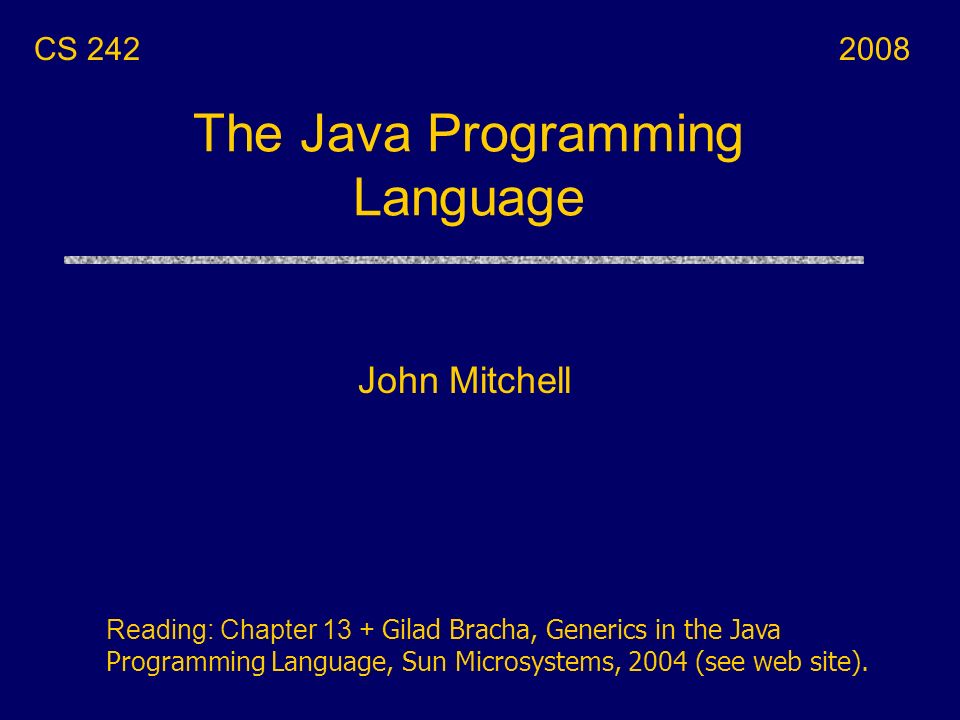 CS 242

2008

The Java Programming Language

John Mitchell

Reading: Chapter 13 + Gilad Bracha, Generics in the Java Programming Language, Sun Microsystems, 2004 (see web site).